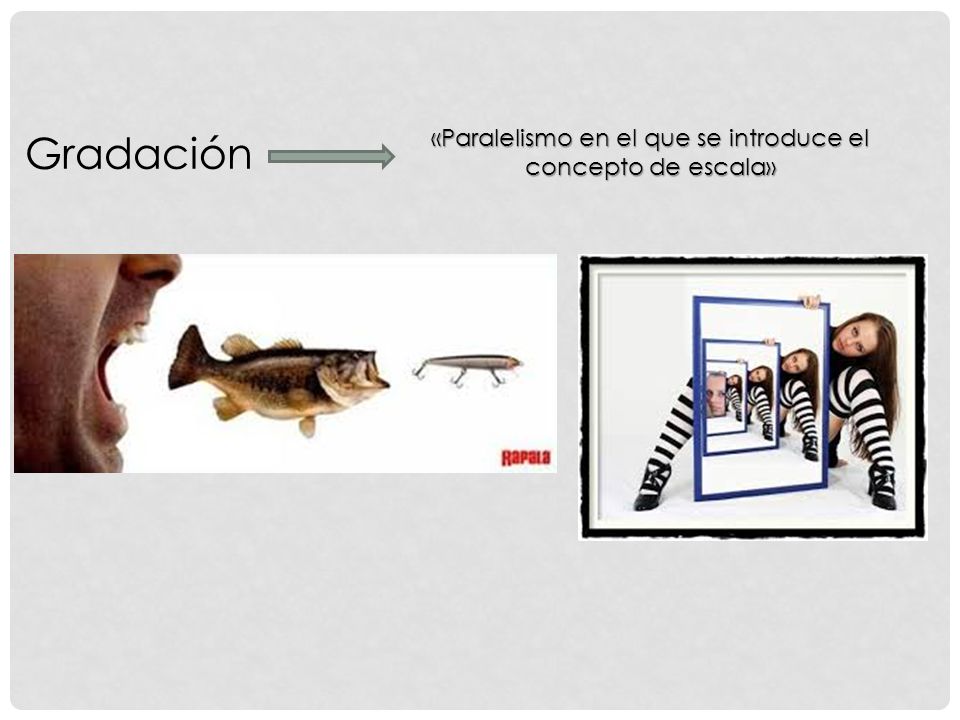 Gradación

«Paralelismo en el que se introduce el concepto de escala»

Rapala